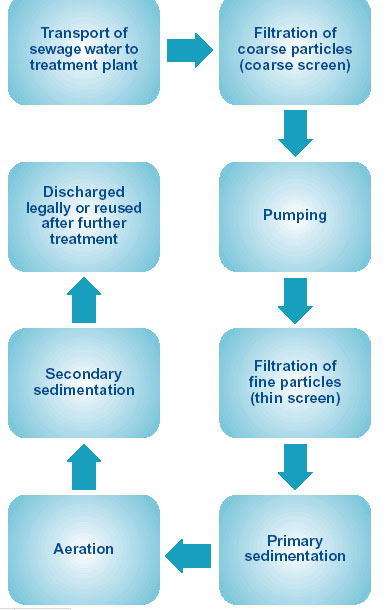 Transport of sewage water to treatment plant

Filtration of coarse particles (coarse screen)

Pumping

Filtration of fine particles (thin screen)

Primary sedimentation

Aeration

Secondary sedimentation

Discharged legally or reused after further treatment